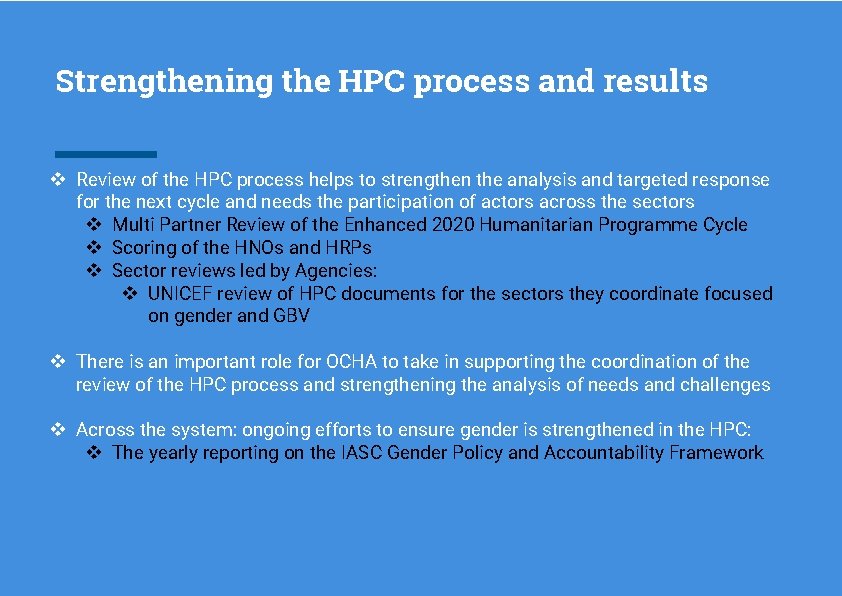 Strengthening the HPC process and results

❖ Review of the HPC process helps to strengthen the analysis and targeted response for the next cycle and needs the participation of actors across the sectors
❖ Multi Partner Review of the Enhanced 2020 Humanitarian Programme Cycle
❖ Scoring of the HNOs and HRPs
❖ Sector reviews led by Agencies:
❖ UNICEF review of HPC documents for the sectors they coordinate focused on gender and GBV

❖ There is an important role for OCHA to take in supporting the coordination of the review of the HPC process and strengthening the analysis of needs and challenges

❖ Across the system: ongoing efforts to ensure gender is strengthened in the HPC:
❖ The yearly reporting on the IASC Gender Policy and Accountability Framework